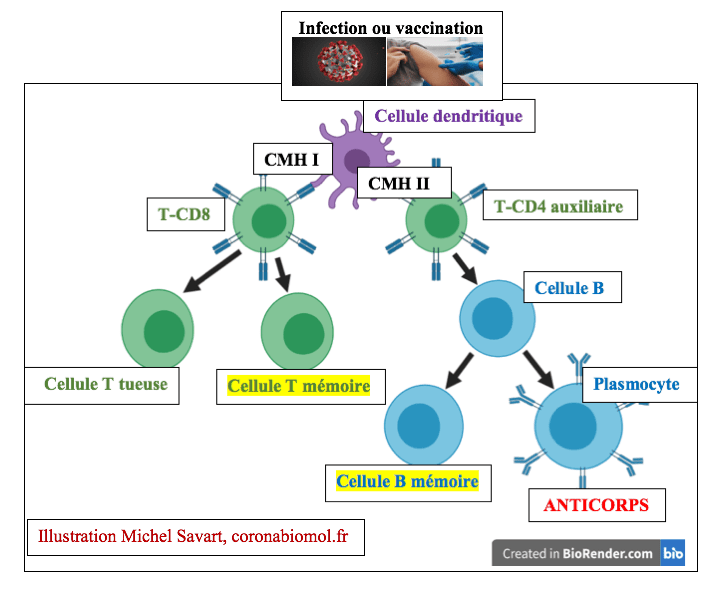 Infection ou vaccination

Cellule dendritique

CMH I

CMH II

T-CD8

T-CD4 auxiliaire

Cellule B

Cellule T tueuse

Cellule T mémoire

Plasmocyte

Cellule B mémoire

ANTICORPS

Illustration Michel Savart, coronabiomol.fr

Created in BioRender.com bio